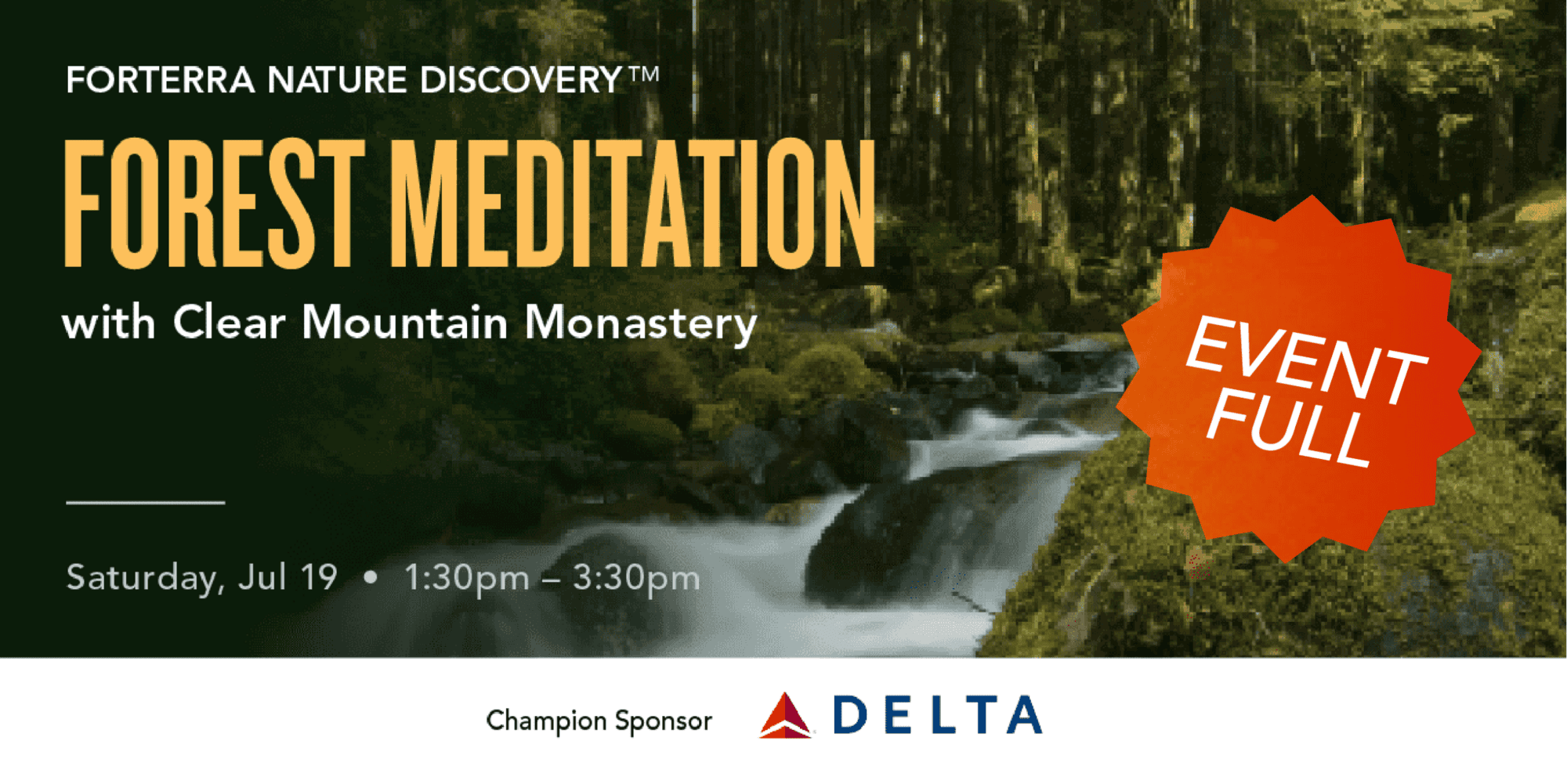 FORTERRA NATURE DISCOVERY™

FOREST MEDITATION

with Clear Mountain Monastery

EVENT FULL

Saturday, Jul 19 • 1:30pm – 3:30pm

Champion Sponsor DELTA